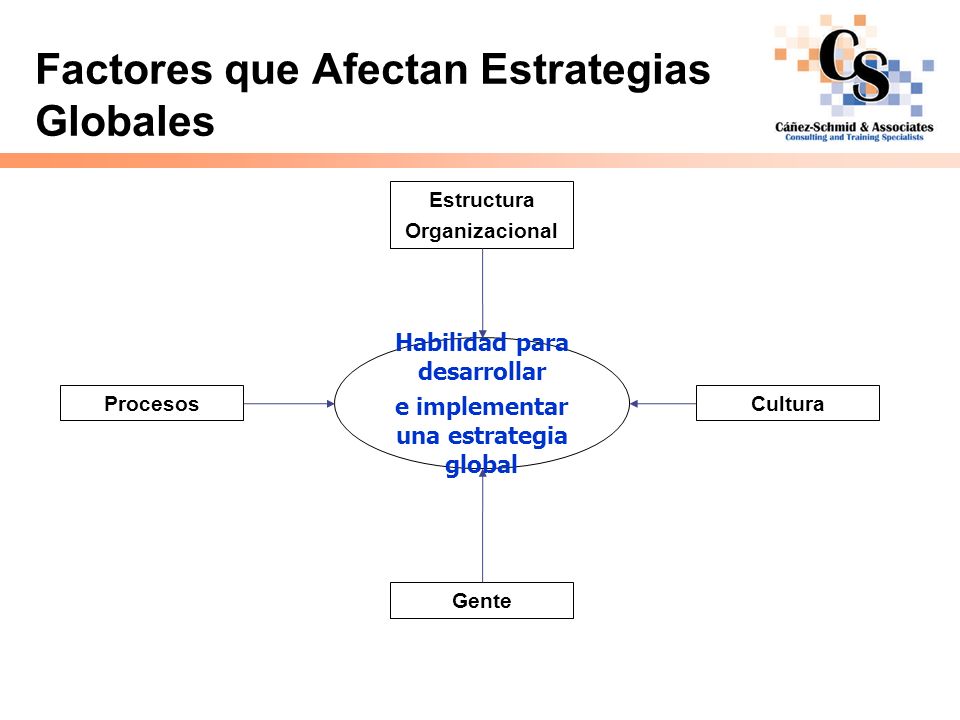 Factores que Afectan Estrategias Globales

CS
Cáñez-Schmid & Associates
Consulting and Training Specialists

Estructura Organizacional

Procesos

Habilidad para desarrollar e implementar una estrategia global

Cultura

Gente